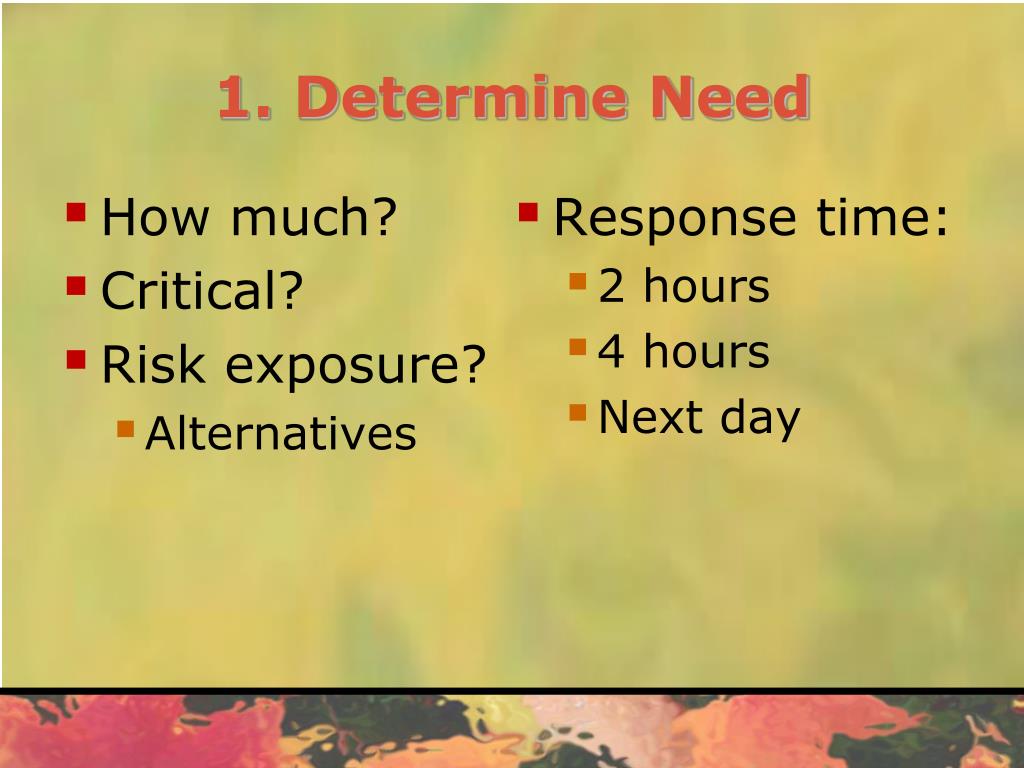 1. Determine Need

- How much?
- Critical?
- Risk exposure?
  - Alternatives

- Response time:
  - 2 hours
  - 4 hours
  - Next day